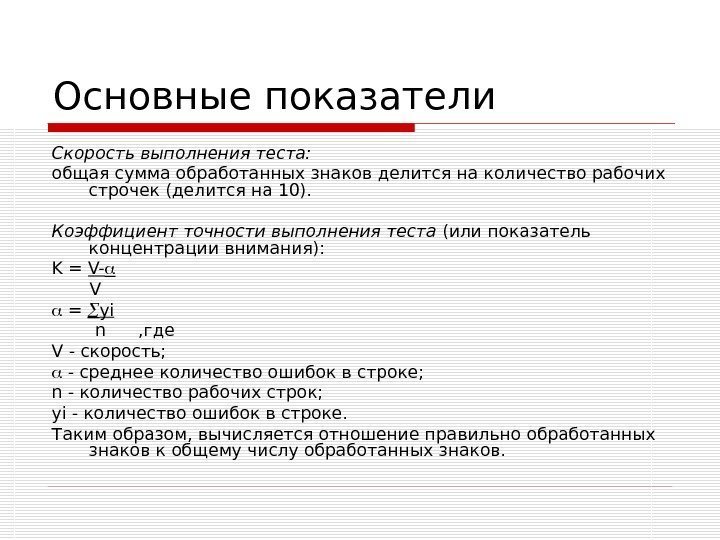 Основные показатели

Скорость выполнения теста:
общая сумма обработанных знаков делится на количество рабочих строчек (делится на 10).

Коэффициент точности выполнения теста (или показатель концентрации внимания):
$K = \frac{V-\alpha}{V}$
$\alpha = \frac{\sum yi}{n}$ ,где
V - скорость;
$\alpha$ - среднее количество ошибок в строке;
n - количество рабочих строк;
yi - количество ошибок в строке.
Таким образом, вычисляется отношение правильно обработанных знаков к общему числу обработанных знаков.